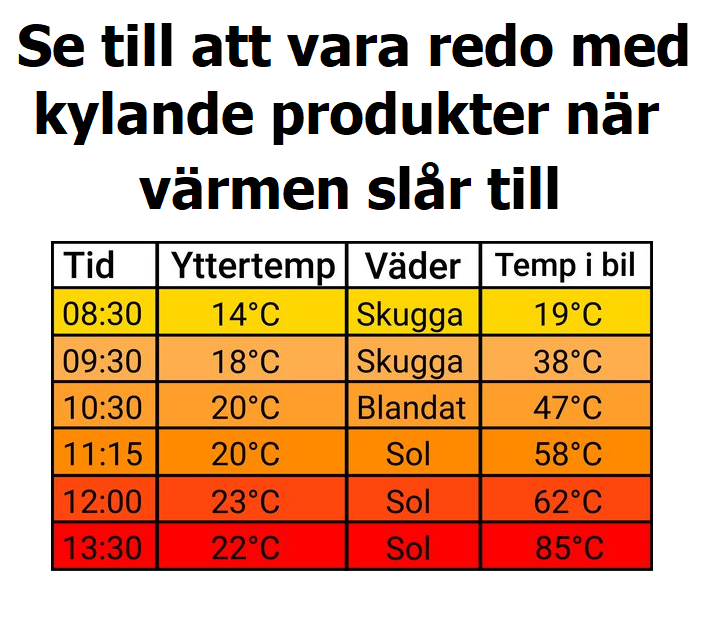 Se till att vara redo med kylande produkter när värmen slår till

| Tid | Yttertemp | Väder | Temp i bil |
|---|---|---|---|
| 08:30 | 14°C | Skugga | 19°C |
| 09:30 | 18°C | Skugga | 38°C |
| 10:30 | 20°C | Blandat | 47°C |
| 11:15 | 20°C | Sol | 58°C |
| 12:00 | 23°C | Sol | 62°C |
| 13:30 | 22°C | Sol | 85°C |